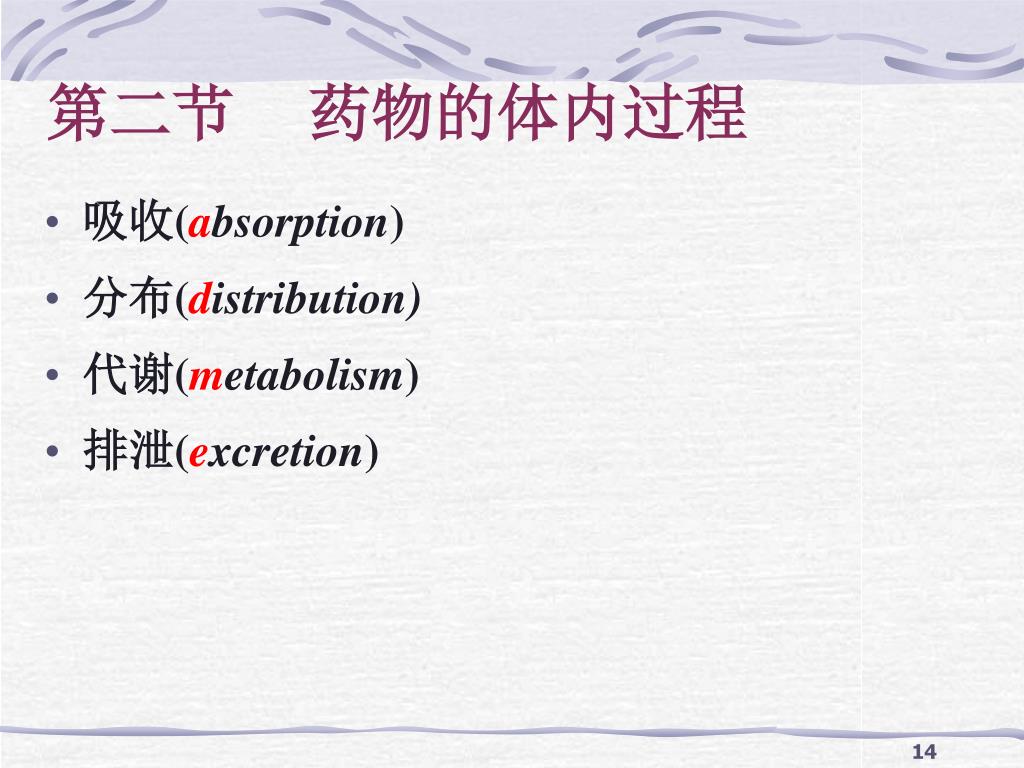 第二节　药物的体内过程

• 吸收(absorption)
• 分布(distribution)
• 代谢(metabolism)
• 排泄(excretion)

14